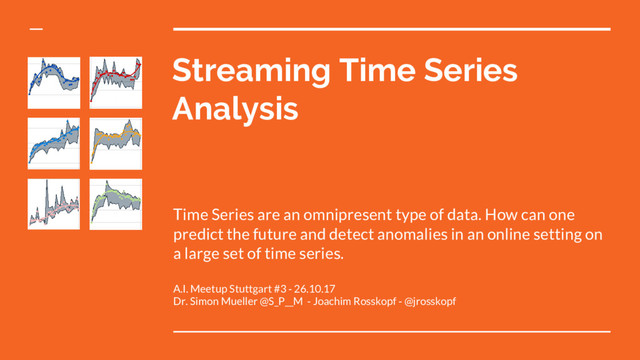 Streaming Time Series Analysis

Time Series are an omnipresent type of data. How can one predict the future and detect anomalies in an online setting on a large set of time series.

A.I. Meetup Stuttgart #3 - 26.10.17
Dr. Simon Mueller @S_P__M - Joachim Rosskopf - @jrosskopf